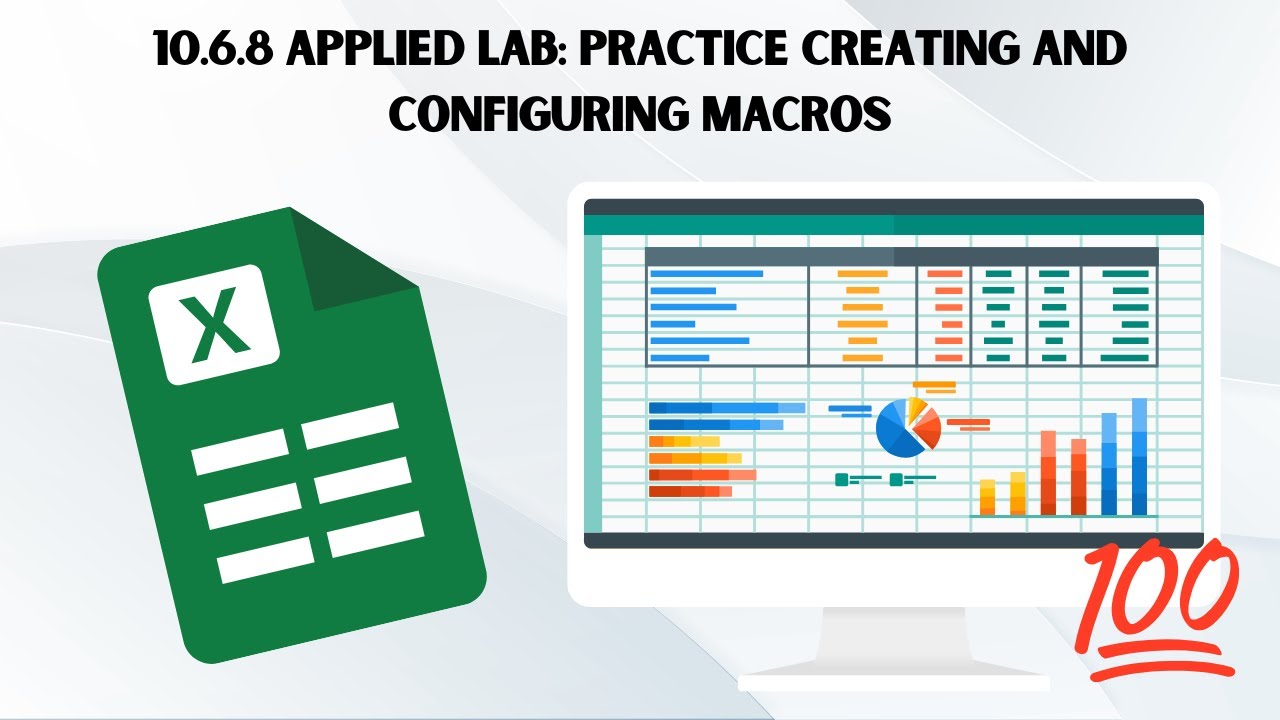 10.6.8 APPLIED LAB: PRACTICE CREATING AND CONFIGURING MACROS

X

100